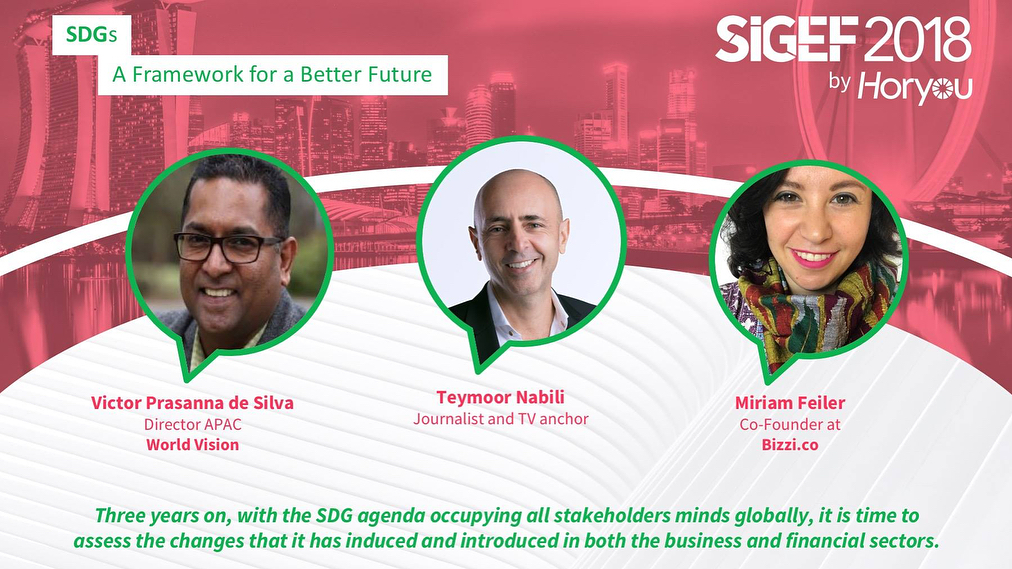 SDGs
A Framework for a Better Future

SIGEF 2018
by Horyou

Victor Prasanna de Silva
Director APAC
World Vision

Teymoor Nabili
Journalist and TV anchor

Miriam Feiler
Co-Founder at
Bizzi.co

Three years on, with the SDG agenda occupying all stakeholders minds globally, it is time to assess the changes that it has induced and introduced in both the business and financial sectors.